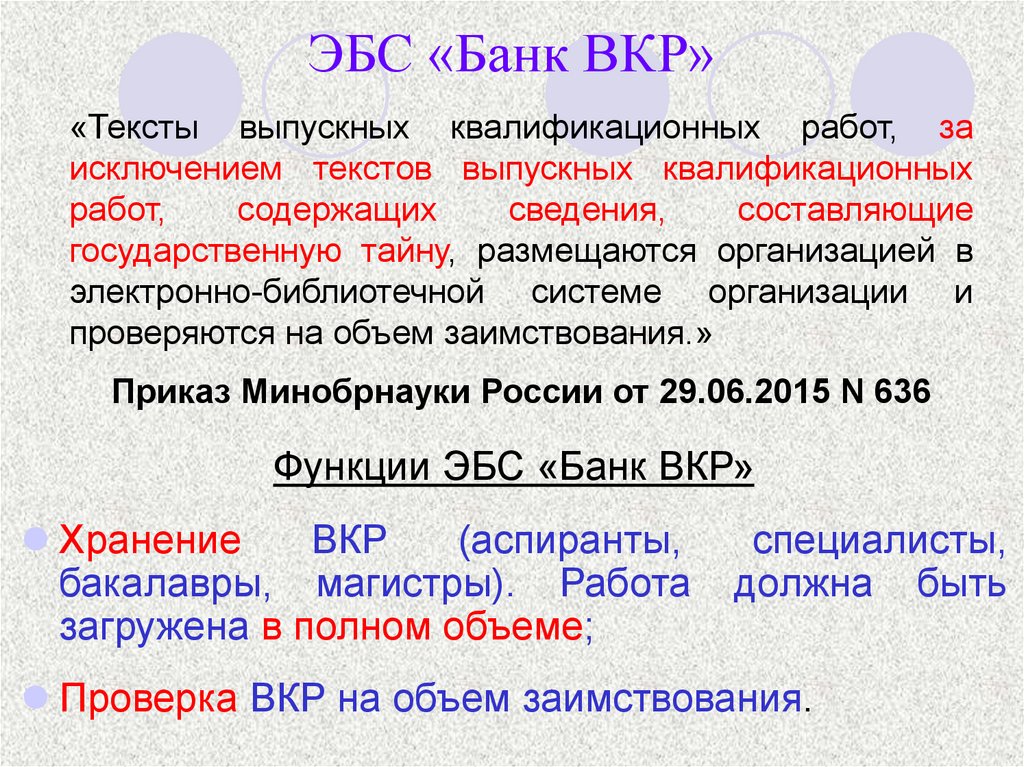 ЭБС «Банк ВКР»

«Тексты выпускных квалификационных работ, за исключением текстов выпускных квалификационных работ, содержащих сведения, составляющие государственную тайну, размещаются организацией в электронно-библиотечной системе организации и проверяются на объем заимствования.»

Приказ Минобрнауки России от 29.06.2015 N 636

Функции ЭБС «Банк ВКР»

Хранение ВКР (аспиранты, специалисты, бакалавры, магистры). Работа должна быть загружена в полном объеме;

Проверка ВКР на объем заимствования.